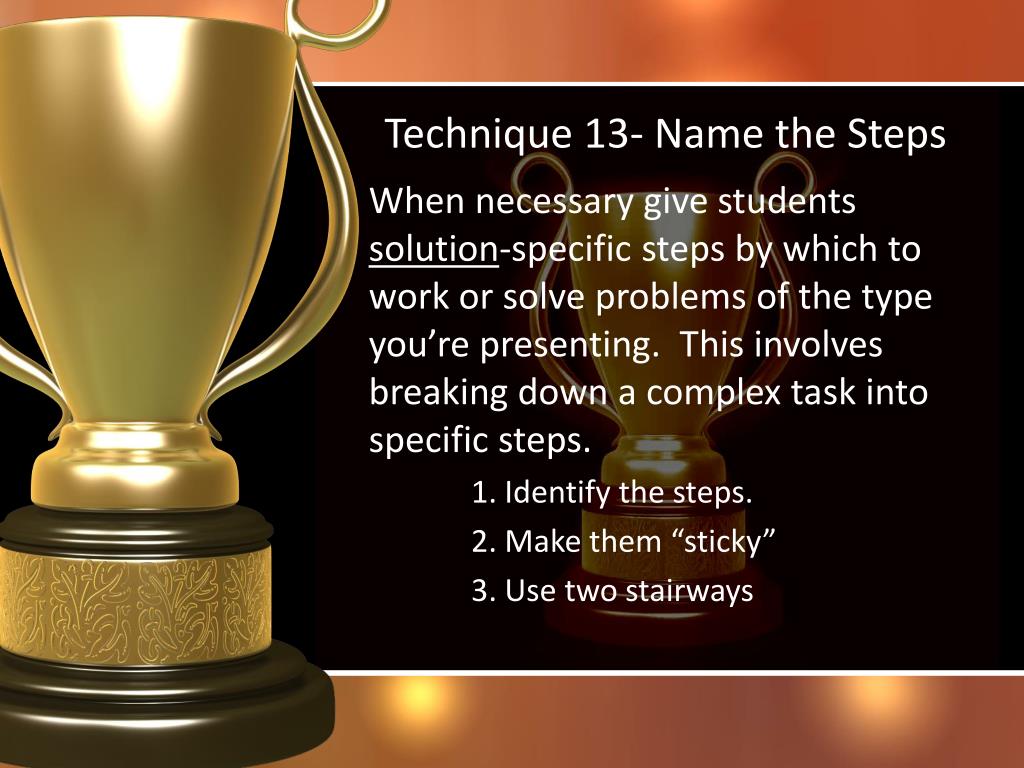 Technique 13- Name the Steps

When necessary give students solution-specific steps by which to work or solve problems of the type you’re presenting.  This involves breaking down a complex task into specific steps.

1. Identify the steps.

2. Make them “sticky”

3. Use two stairways